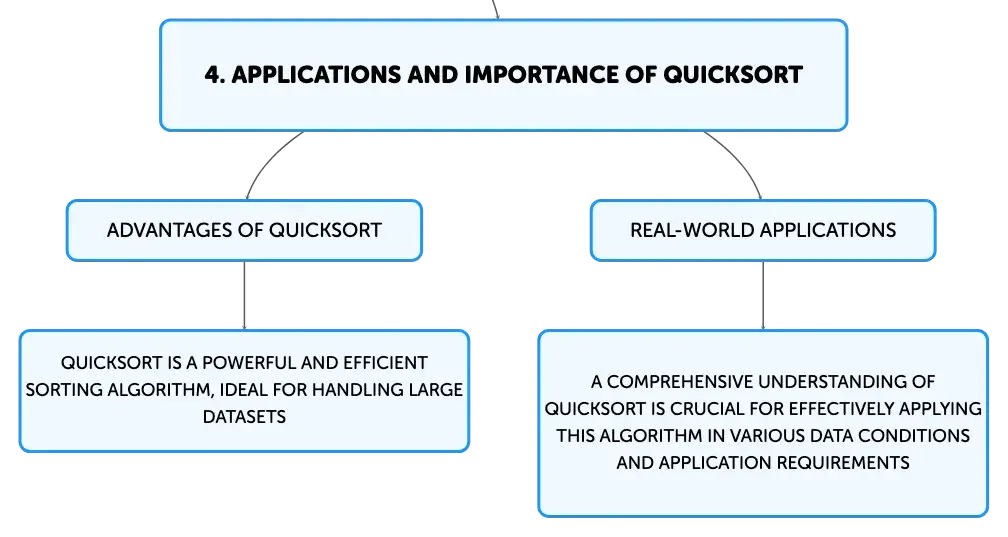 4. APPLICATIONS AND IMPORTANCE OF QUICKSORT

ADVANTAGES OF QUICKSORT

QUICKSORT IS A POWERFUL AND EFFICIENT SORTING ALGORITHM, IDEAL FOR HANDLING LARGE DATASETS

REAL-WORLD APPLICATIONS

A COMPREHENSIVE UNDERSTANDING OF QUICKSORT IS CRUCIAL FOR EFFECTIVELY APPLYING THIS ALGORITHM IN VARIOUS DATA CONDITIONS AND APPLICATION REQUIREMENTS